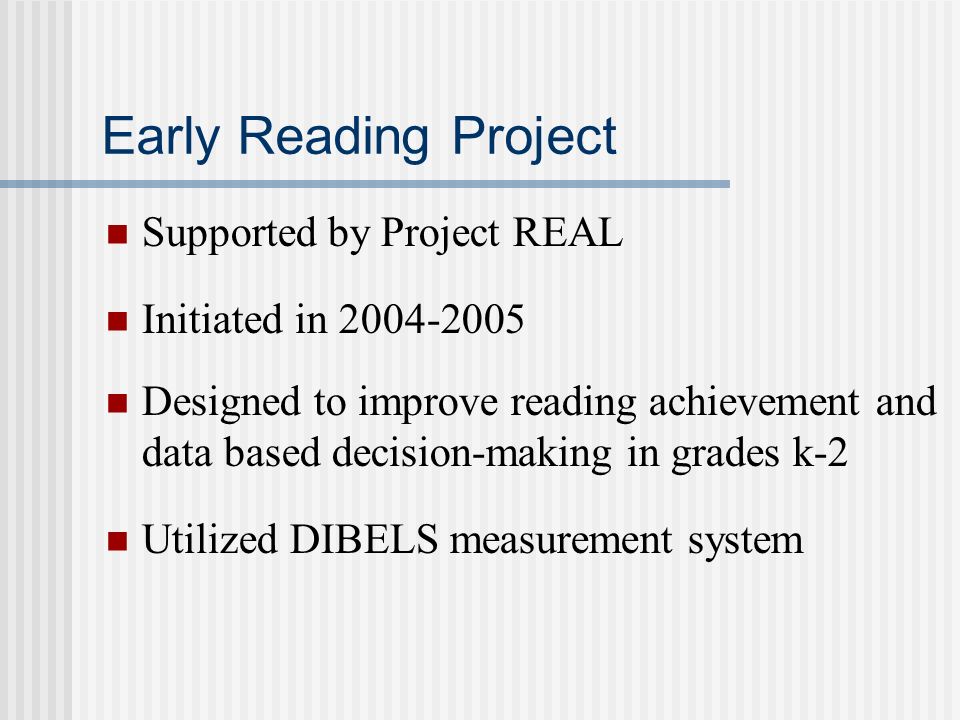 Early Reading Project

- Supported by Project REAL
- Initiated in 2004-2005
- Designed to improve reading achievement and data based decision-making in grades k-2
- Utilized DIBELS measurement system